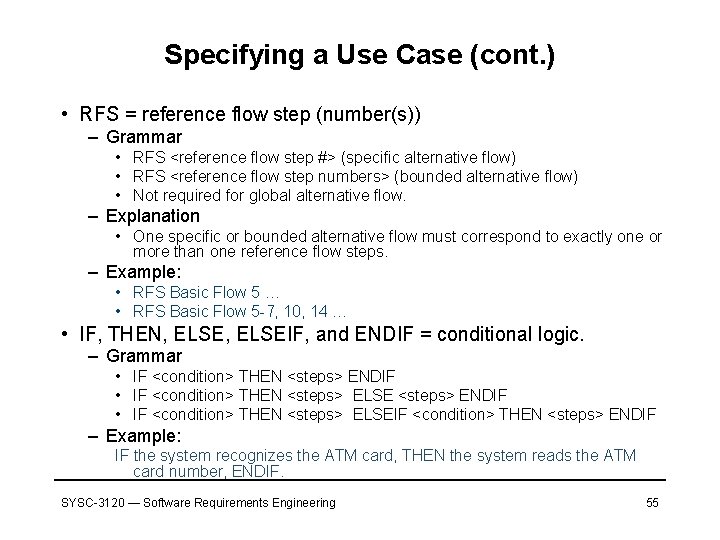 Specifying a Use Case (cont.)

• RFS = reference flow step (number(s))
– Grammar
• RFS <reference flow step #> (specific alternative flow)
• RFS <reference flow step numbers> (bounded alternative flow)
• Not required for global alternative flow.
– Explanation
• One specific or bounded alternative flow must correspond to exactly one or more than one reference flow steps.
– Example:
• RFS Basic Flow 5 …
• RFS Basic Flow 5-7, 10, 14 …
• IF, THEN, ELSE, ELSEIF, and ENDIF = conditional logic.
– Grammar
• IF <condition> THEN <steps> ENDIF
• IF <condition> THEN <steps> ELSE <steps> ENDIF
• IF <condition> THEN <steps> ELSEIF <condition> THEN <steps> ENDIF
– Example:
IF the system recognizes the ATM card, THEN the system reads the ATM card number, ENDIF.

SYSC-3120 — Software Requirements Engineering

55